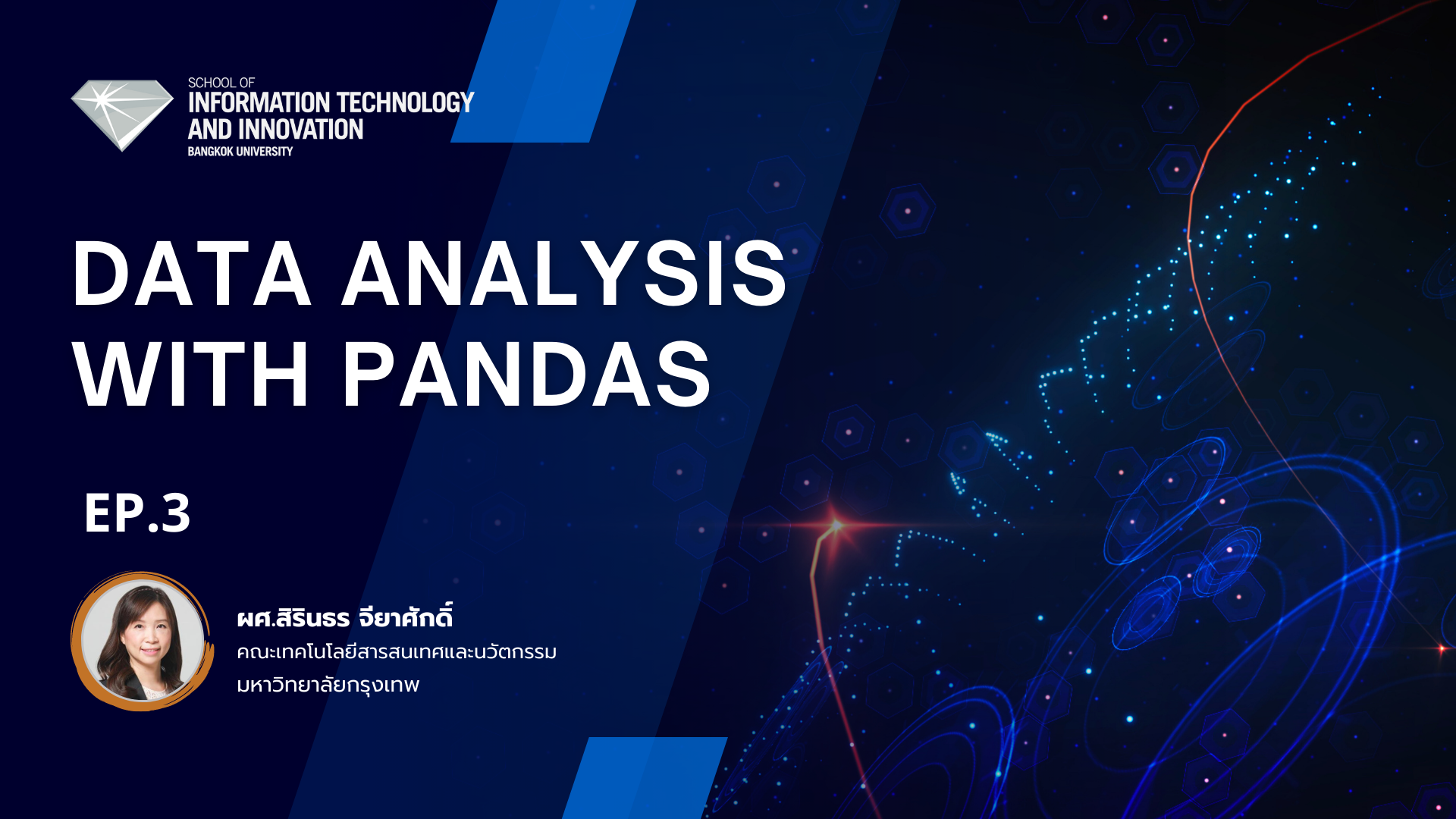 SCHOOL OF
INFORMATION TECHNOLOGY
AND INNOVATION
BANGKOK UNIVERSITY

DATA ANALYSIS
WITH PANDAS

EP.3

ผศ.สิรินธร จียาศักดิ์
คณะเทคโนโลยีสารสนเทศและนวัตกรรม
มหาวิทยาลัยกรุงเทพ